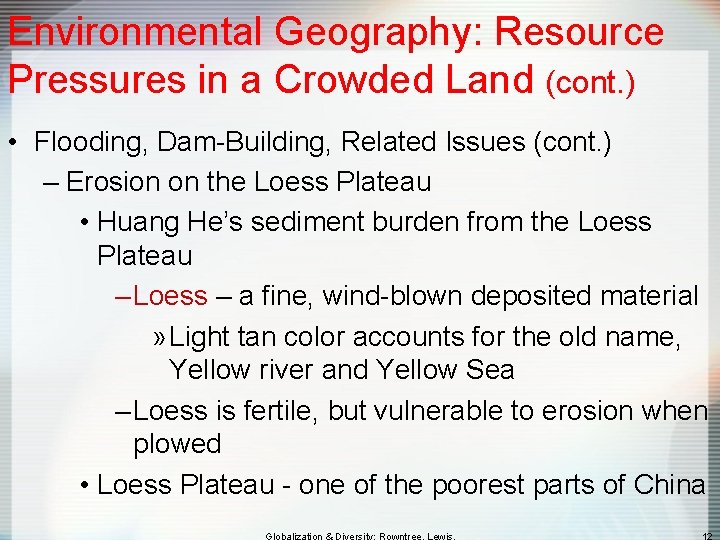 Environmental Geography: Resource Pressures in a Crowded Land (cont.)

• Flooding, Dam-Building, Related Issues (cont.)

– Erosion on the Loess Plateau

• Huang He's sediment burden from the Loess Plateau

– Loess – a fine, wind-blown deposited material

» Light tan color accounts for the old name, Yellow river and Yellow Sea

– Loess is fertile, but vulnerable to erosion when plowed

• Loess Plateau - one of the poorest parts of China

Globalization & Diversity: Rowntree, Lewis,

12